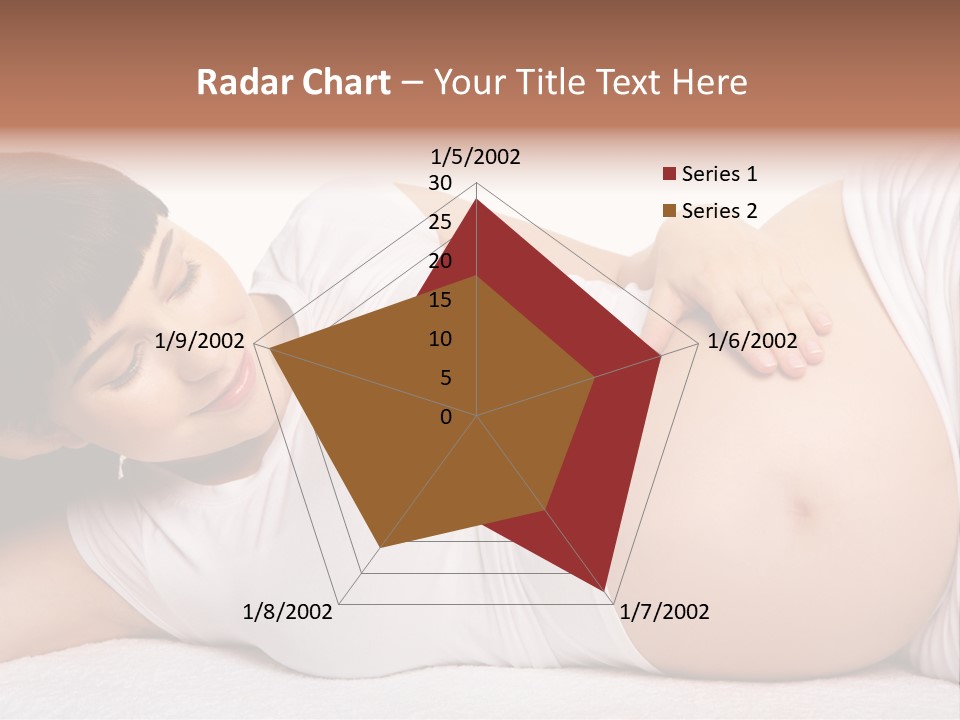 Radar Chart – Your Title Text Here

1/5/2002
30
25
20
15
10
5
0
1/6/2002
1/7/2002
1/8/2002
1/9/2002

Series 1
Series 2